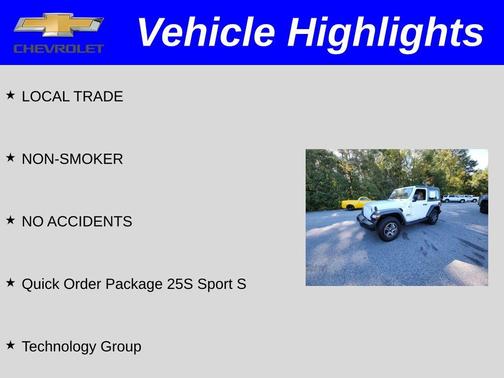 CHEVROLET

Vehicle Highlights

★ LOCAL TRADE

★ NON-SMOKER

★ NO ACCIDENTS

★ Quick Order Package 25S Sport S

★ Technology Group